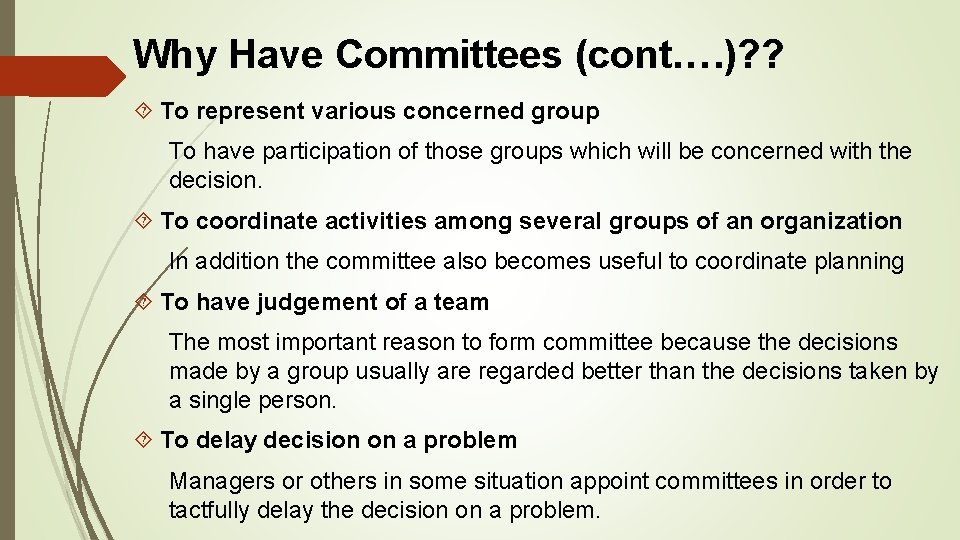 Why Have Committees (cont.…)??

To represent various concerned group

To have participation of those groups which will be concerned with the decision.

To coordinate activities among several groups of an organization

In addition the committee also becomes useful to coordinate planning

To have judgement of a team

The most important reason to form committee because the decisions made by a group usually are regarded better than the decisions taken by a single person.

To delay decision on a problem

Managers or others in some situation appoint committees in order to tactfully delay the decision on a problem.